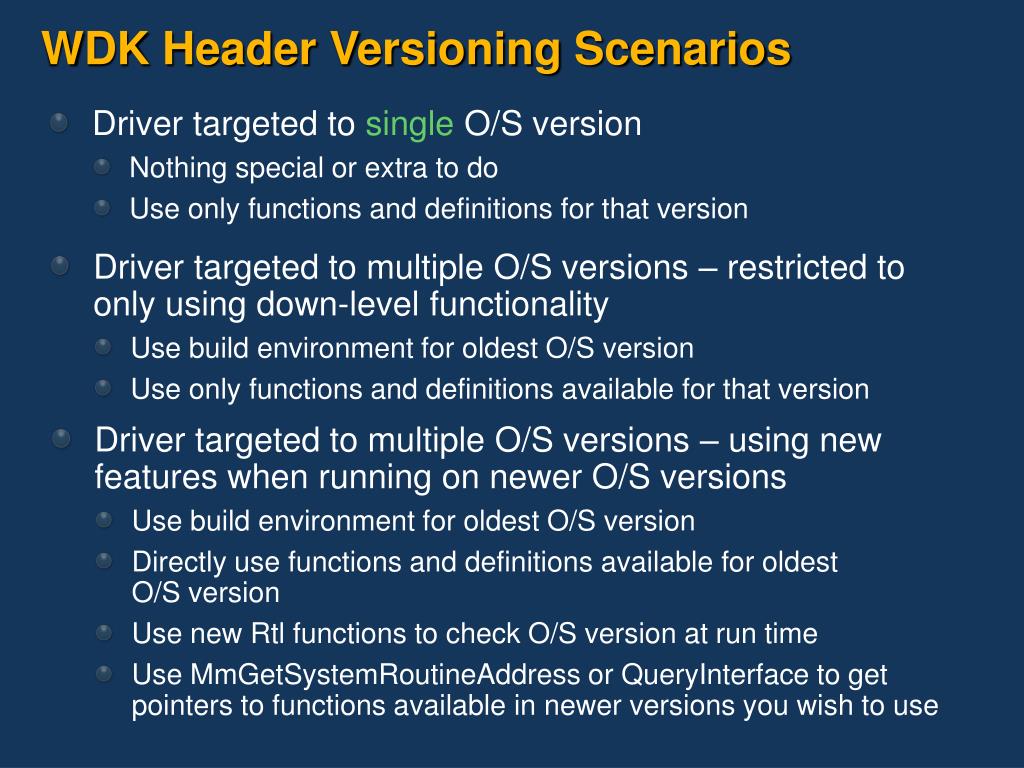 WDK Header Versioning Scenarios

Driver targeted to single O/S version

Nothing special or extra to do

Use only functions and definitions for that version

Driver targeted to multiple O/S versions – restricted to only using down-level functionality

Use build environment for oldest O/S version

Use only functions and definitions available for that version

Driver targeted to multiple O/S versions – using new features when running on newer O/S versions

Use build environment for oldest O/S version

Directly use functions and definitions available for oldest O/S version

Use new Rtl functions to check O/S version at run time

Use MmGetSystemRoutineAddress or QueryInterface to get pointers to functions available in newer versions you wish to use